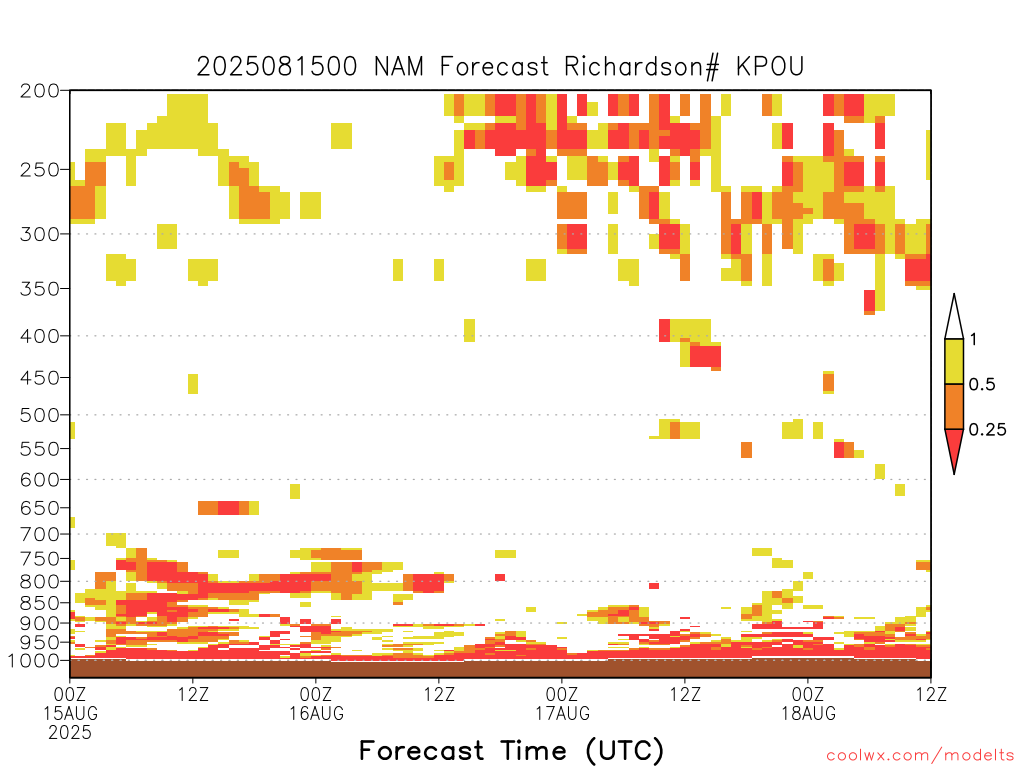 2025081500 NAM Forecast Richardson# KPOU

200
250
300
350
400
450
500
550
600
650
700
750
800
850
900
950
1000

1
0.5
0.25

00Z
15AUG
2025
12Z
00Z
16AUG
12Z
00Z
17AUG
12Z
00Z
18AUG
12Z

Forecast Time (UTC)

coolwx.com/modelts